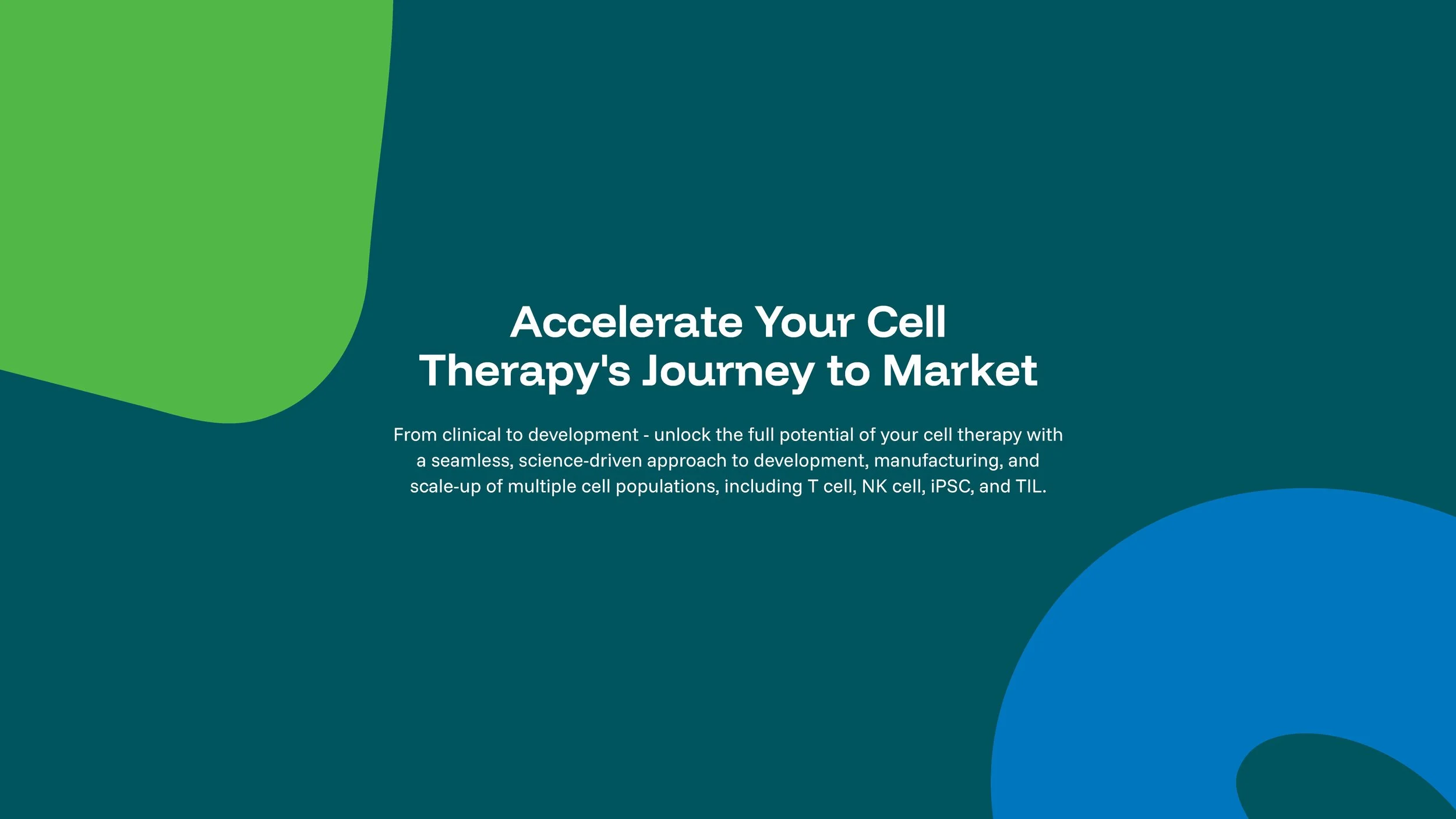 Accelerate Your Cell Therapy's Journey to Market

From clinical to development - unlock the full potential of your cell therapy with a seamless, science-driven approach to development, manufacturing, and scale-up of multiple cell populations, including T cell, NK cell, iPSC, and TIL.